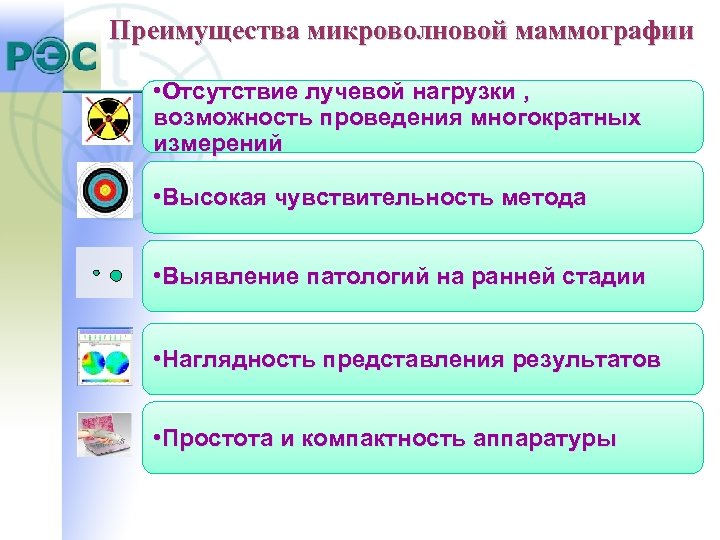 РЭС

Преимущества микроволновой маммографии

•Отсутствие лучевой нагрузки , возможность проведения многократных измерений

•Высокая чувствительность метода

•Выявление патологий на ранней стадии

•Наглядность представления результатов

•Простота и компактность аппаратуры